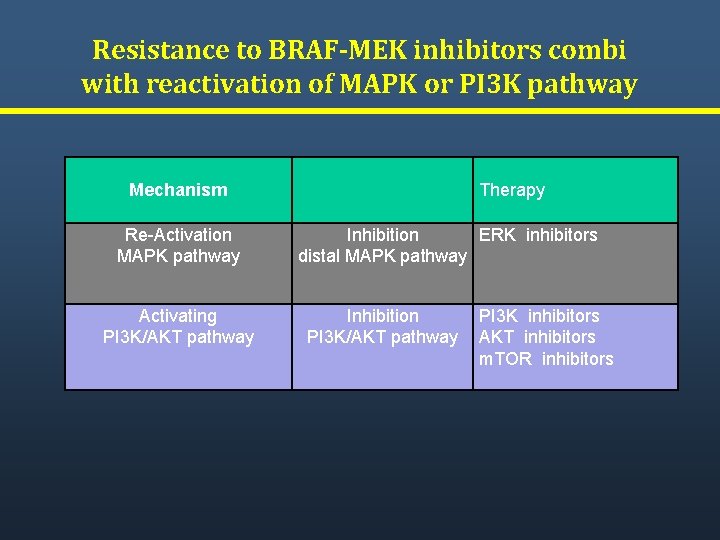 Resistance to BRAF-MEK inhibitors combi with reactivation of MAPK or PI3K pathway

| Mechanism | | Therapy |
|---|---|---|
| Re-Activation MAPK pathway | Inhibition distal MAPK pathway | ERK inhibitors |
| Activating PI3K/AKT pathway | Inhibition PI3K/AKT pathway | PI3K inhibitors AKT inhibitors mTOR inhibitors |